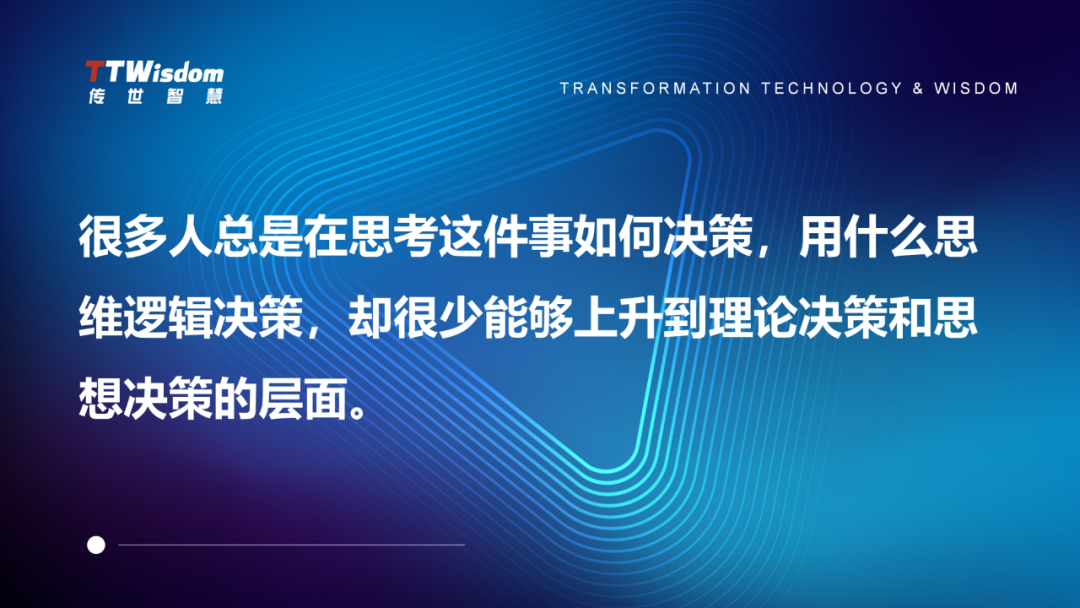 TTWisdom
传世智慧

TRANSFORMATION TECHNOLOGY & WISDOM

很多人总是在思考这件事如何决策，用什么思维逻辑决策，却很少能够上升到理论决策和思想决策的层面。